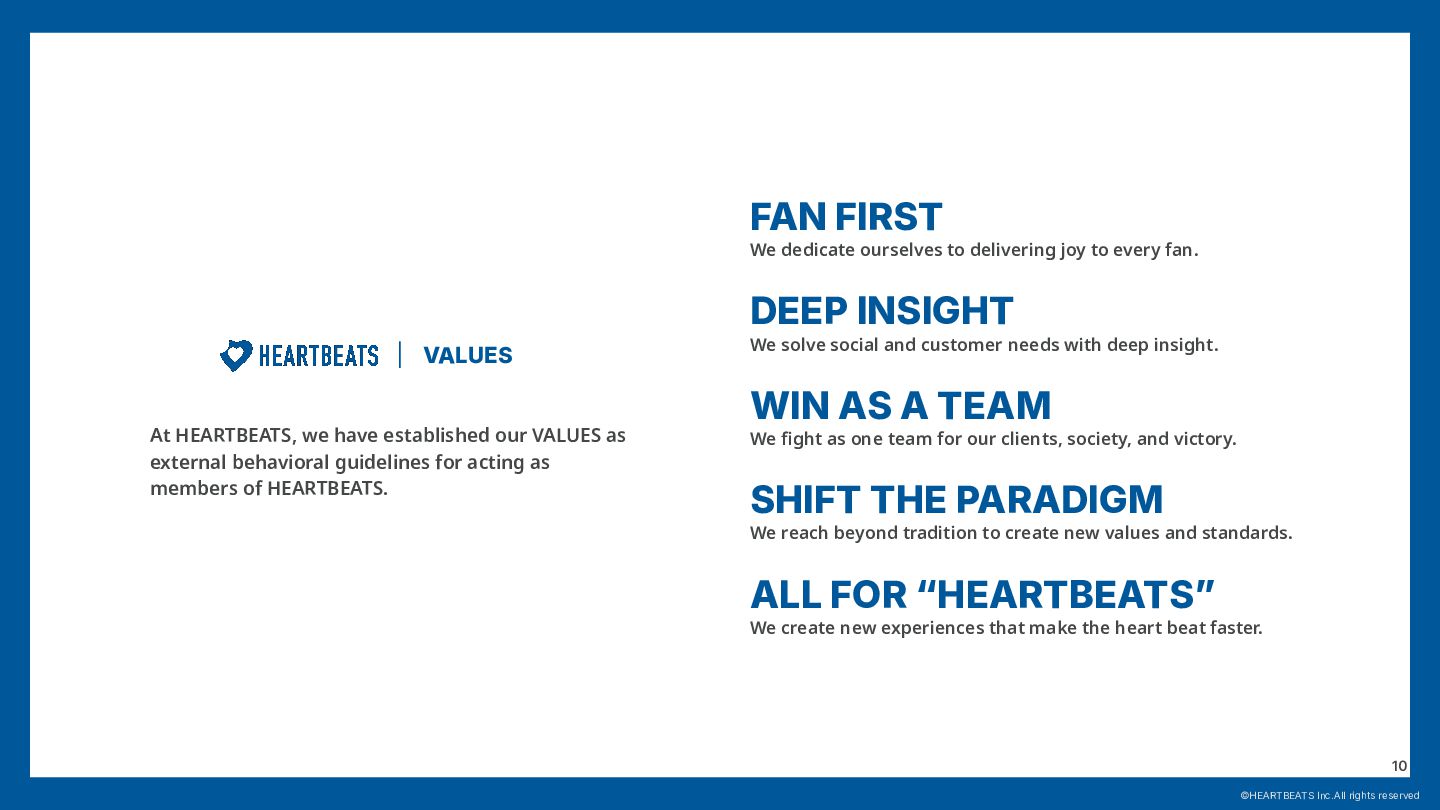 HEARTBEATS | VALUES

At HEARTBEATS, we have established our VALUES as external behavioral guidelines for acting as members of HEARTBEATS.

FAN FIRST
We dedicate ourselves to delivering joy to every fan.

DEEP INSIGHT
We solve social and customer needs with deep insight.

WIN AS A TEAM
We fight as one team for our clients, society, and victory.

SHIFT THE PARADIGM
We reach beyond tradition to create new values and standards.

ALL FOR “HEARTBEATS”
We create new experiences that make the heart beat faster.

10

©HEARTBEATS Inc.All rights reserved